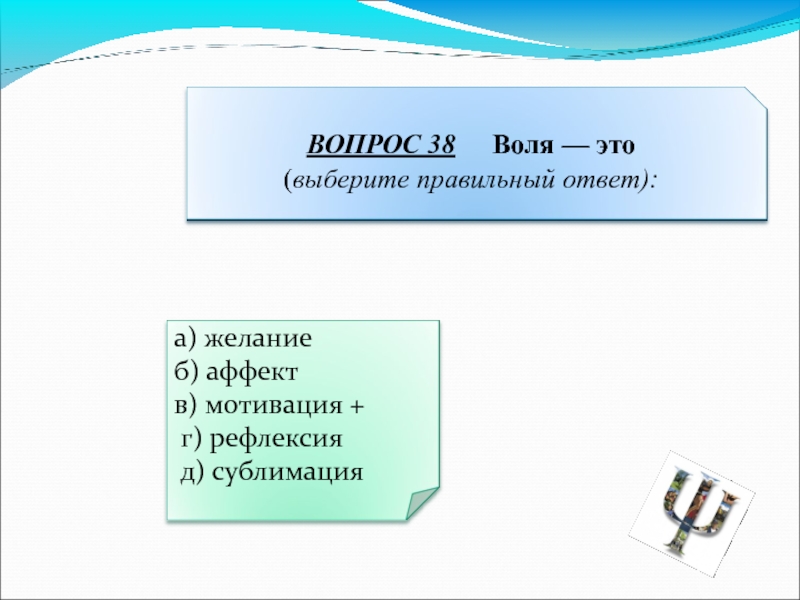 ВОПРОС 38 Воля — это
(выберите правильный ответ):

а) желание
б) аффект
в) мотивация +
г) рефлексия
д) сублимация

Ψ